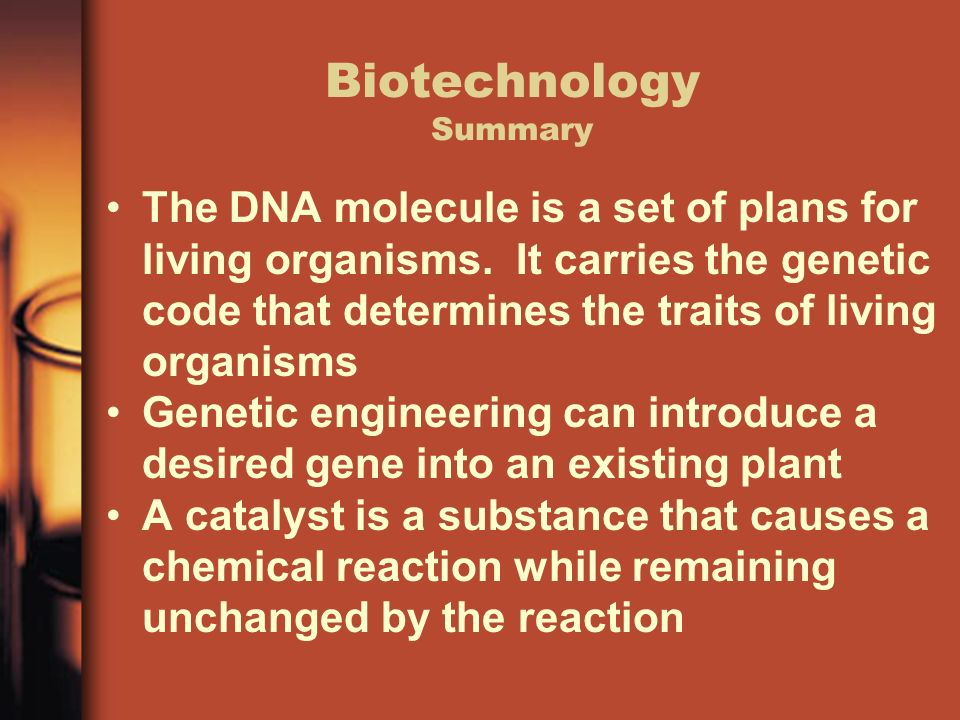 Biotechnology
Summary

• The DNA molecule is a set of plans for living organisms. It carries the genetic code that determines the traits of living organisms
• Genetic engineering can introduce a desired gene into an existing plant
• A catalyst is a substance that causes a chemical reaction while remaining unchanged by the reaction